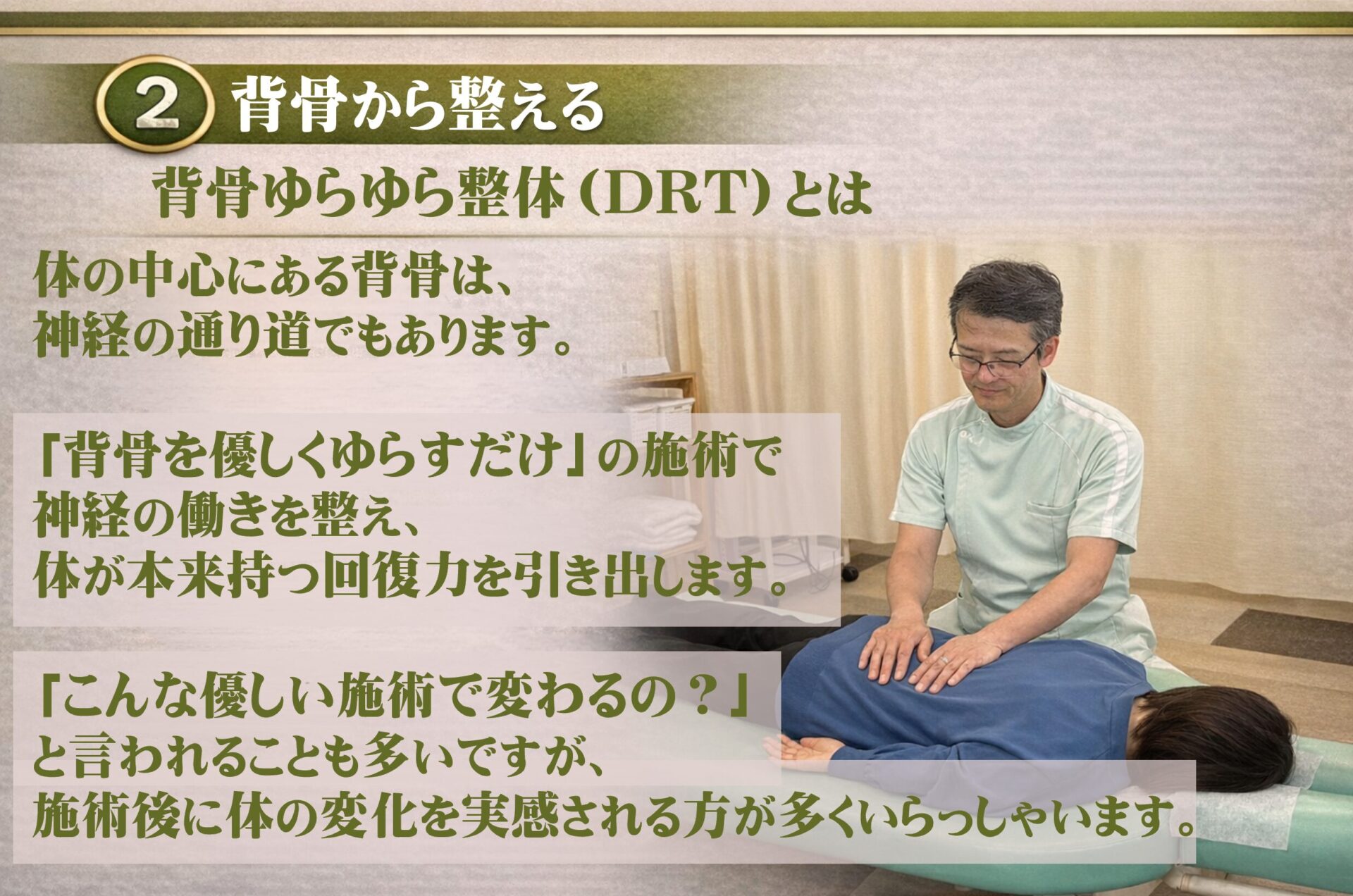 2 背骨から整える

背骨ゆらゆら整体（DRT）とは

体の中心にある背骨は、
神経の通り道でもあります。

「背骨を優しくゆらすだけ」の施術で
神経の働きを整え、
体が本来持つ回復力を引き出します。

「こんな優しい施術で変わるの？」
と言われることも多いですが、
施術後に体の変化を実感される方が多くいらっしゃいます。